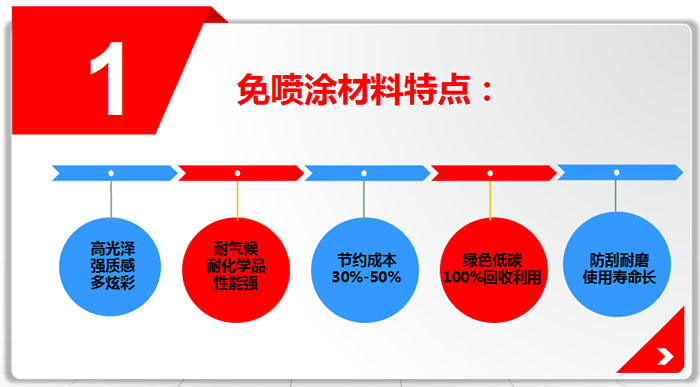 1

免喷涂材料特点：

高光泽
强质感
多炫彩

耐气候
耐化学品
性能强

节约成本
30%-50%

绿色低碳
100%回收利用

防刮耐磨
使用寿命长